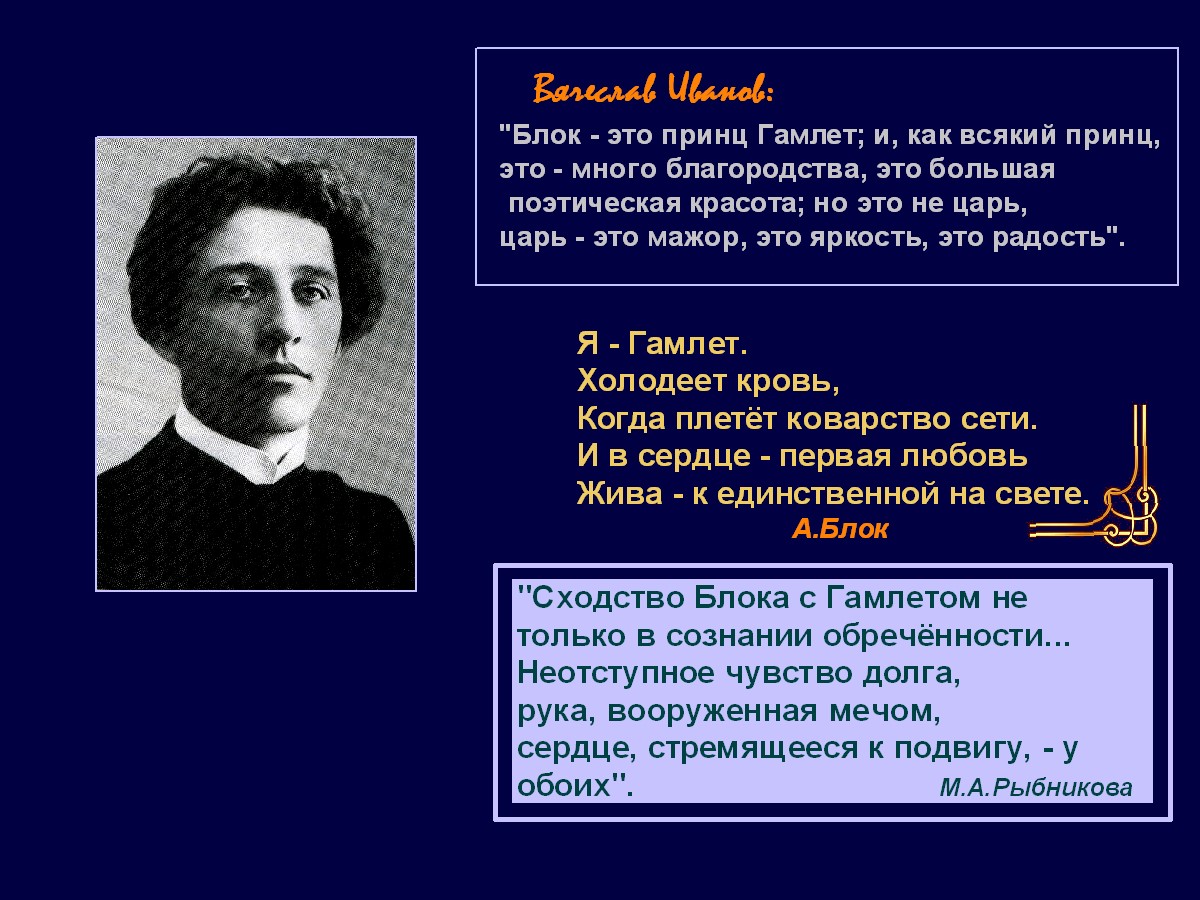 Вячеслав Иванов:

"Блок - это принц Гамлет; и, как всякий принц, это - много благородства, это большая поэтическая красота; но это не царь, царь - это мажор, это яркость, это радость".

Я - Гамлет.
Холодеет кровь,
Когда плетёт коварство сети.
И в сердце - первая любовь
Жива - к единственной на свете.
А.Блок

"Сходство Блока с Гамлетом не только в сознании обречённости... Неотступное чувство долга, рука, вооруженная мечом, сердце, стремящееся к подвигу, - у обоих". М.А.Рыбникова